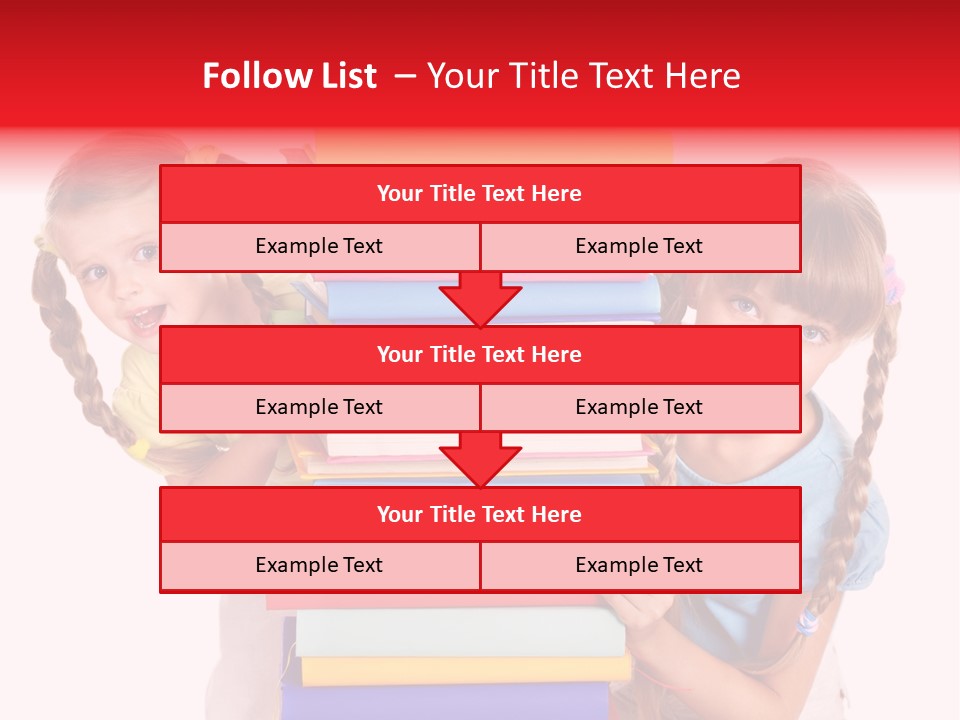 Follow List – Your Title Text Here

| Your Title Text Here | |
|---|---|
| Example Text | Example Text |

| Your Title Text Here | |
|---|---|
| Example Text | Example Text |

| Your Title Text Here | |
|---|---|
| Example Text | Example Text |